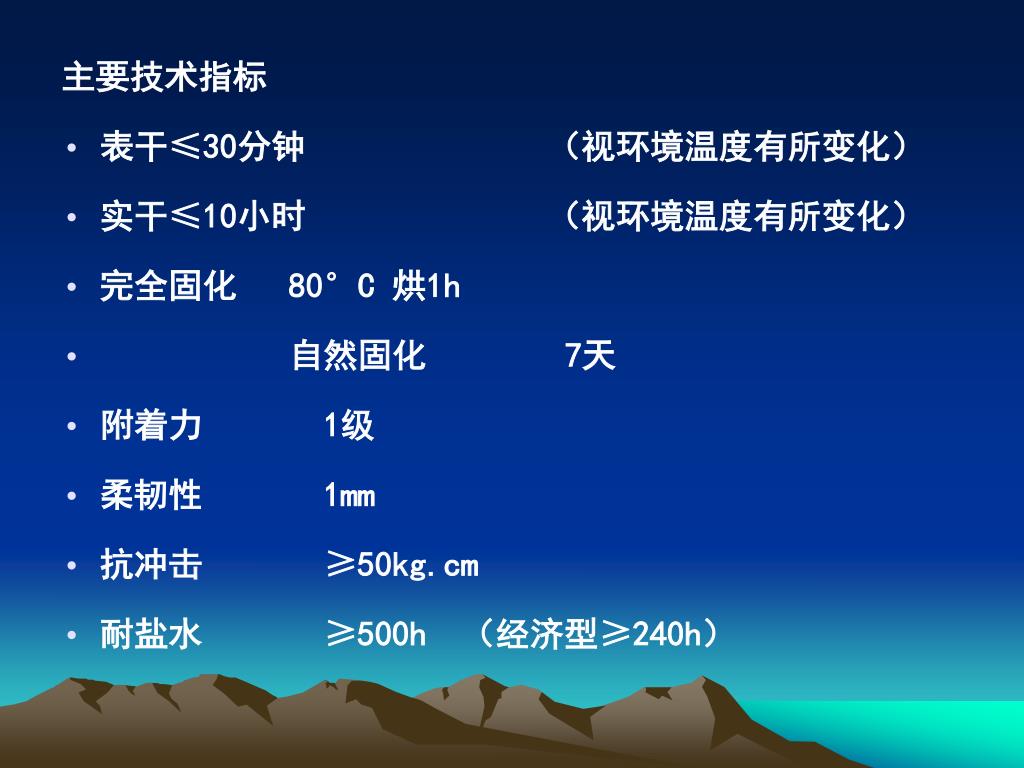 主要技术指标

• 表干≤30分钟 （视环境温度有所变化）

• 实干≤10小时 （视环境温度有所变化）

• 完全固化 80°C 烘1h

• 自然固化 7天

• 附着力 1级

• 柔韧性 1mm

• 抗冲击 ≥50kg.cm

• 耐盐水 ≥500h （经济型≥240h）